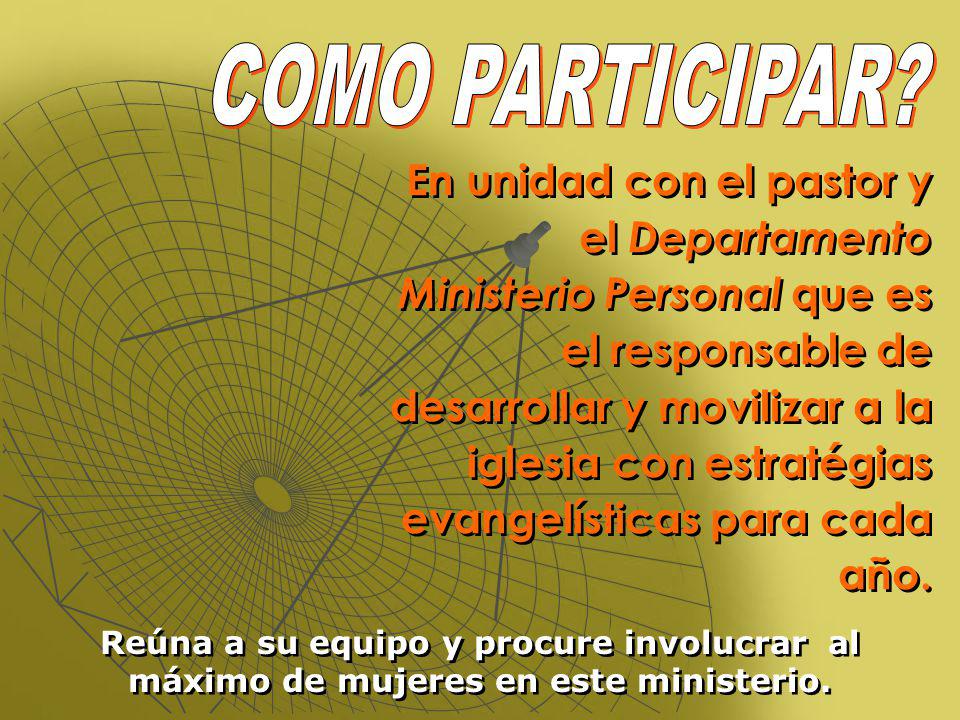 COMO PARTICIPAR?

En unidad con el pastor y el Departamento Ministerio Personal que es el responsable de desarrollar y movilizar a la iglesia con estratégias evangelísticas para cada año.

Reúna a su equipo y procure involucrar al máximo de mujeres en este ministerio.